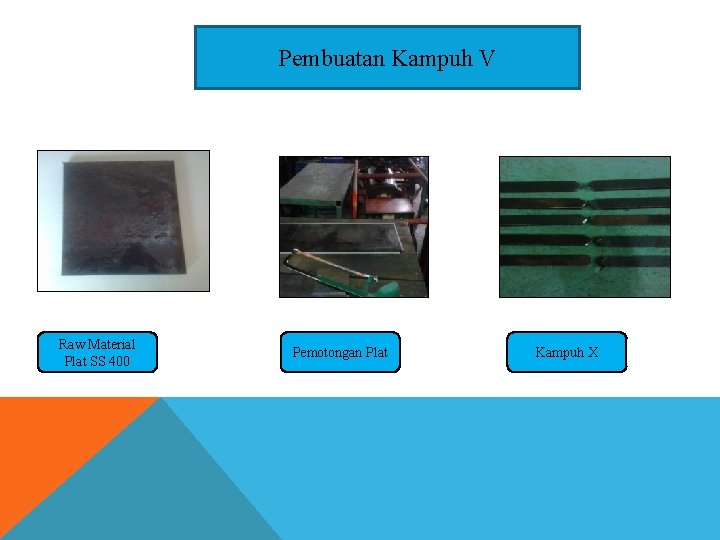 Pembuatan Kampuh V

Raw Material Plat SS 400

Pemotongan Plat

Kampuh X